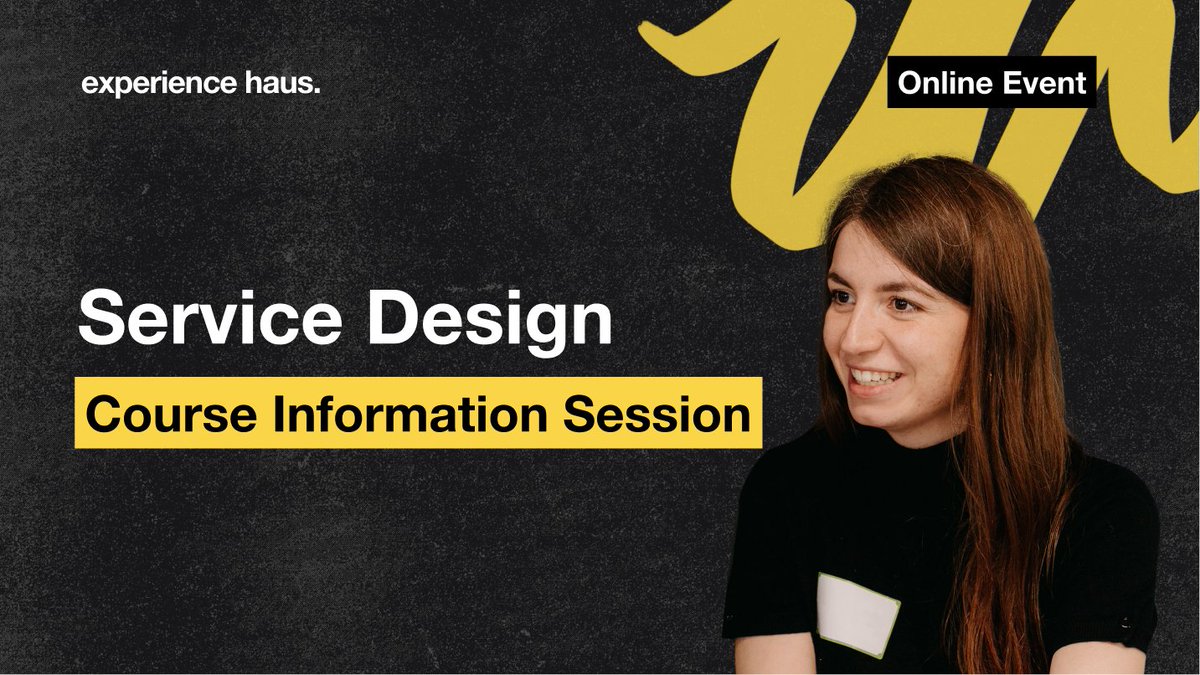 experience haus.

Online Event

Service Design

Course Information Session